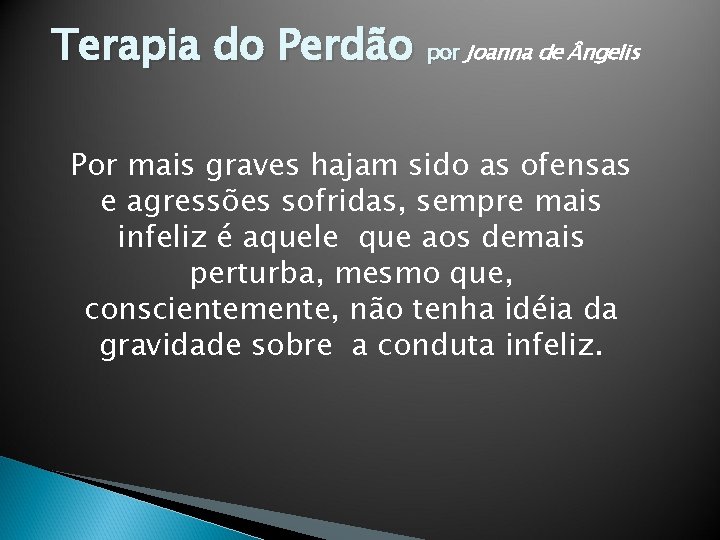 Terapia do Perdão por Joanna de Ângelis

Por mais graves hajam sido as ofensas e agressões sofridas, sempre mais infeliz é aquele que aos demais perturba, mesmo que, conscientemente, não tenha idéia da gravidade sobre a conduta infeliz.